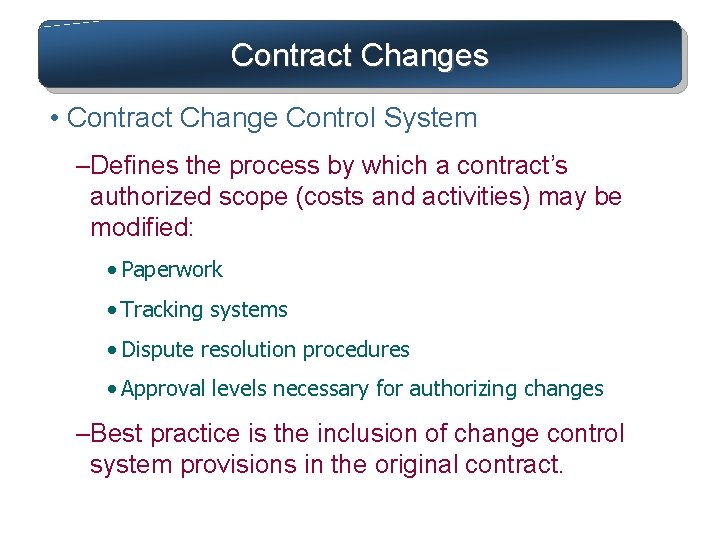 Contract Changes

• Contract Change Control System

–Defines the process by which a contract's authorized scope (costs and activities) may be modified:

• Paperwork

• Tracking systems

• Dispute resolution procedures

• Approval levels necessary for authorizing changes

–Best practice is the inclusion of change control system provisions in the original contract.